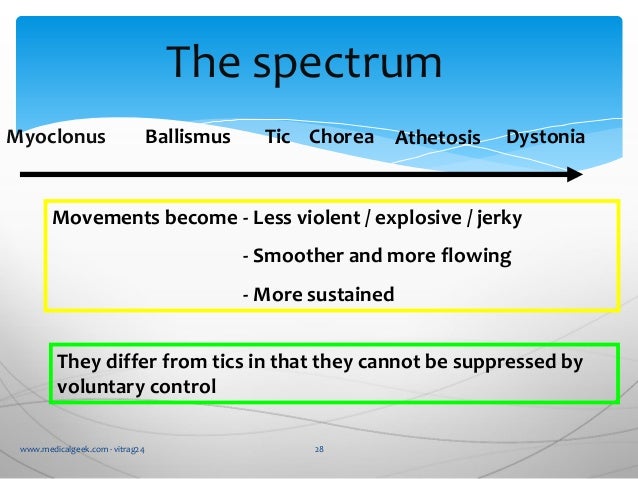 The spectrum

Myoclonus Ballismus Tic Chorea Athetosis Dystonia

Movements become - Less violent / explosive / jerky
- Smoother and more flowing
- More sustained

They differ from tics in that they cannot be suppressed by voluntary control

www.medicalgeek.com - vitrag24

28